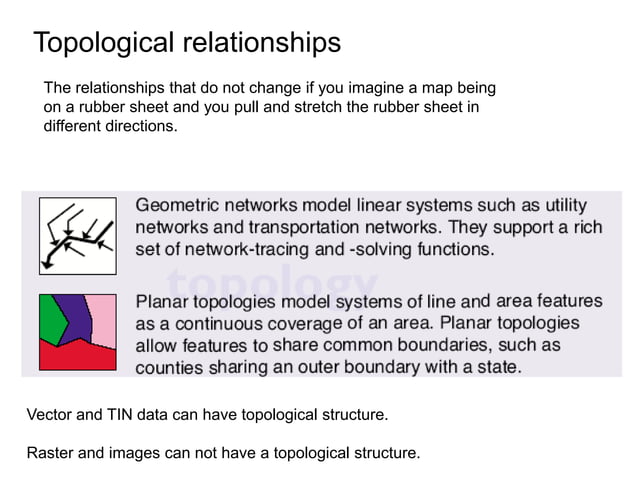 Topological relationships

The relationships that do not change if you imagine a map being on a rubber sheet and you pull and stretch the rubber sheet in different directions.

Geometric networks model linear systems such as utility networks and transportation networks. They support a rich set of network-tracing and -solving functions.

topology

Planar topologies model systems of line and area features as a continuous coverage of an area. Planar topologies allow features to share common boundaries, such as counties sharing an outer boundary with a state.

Vector and TIN data can have topological structure.

Raster and images can not have a topological structure.